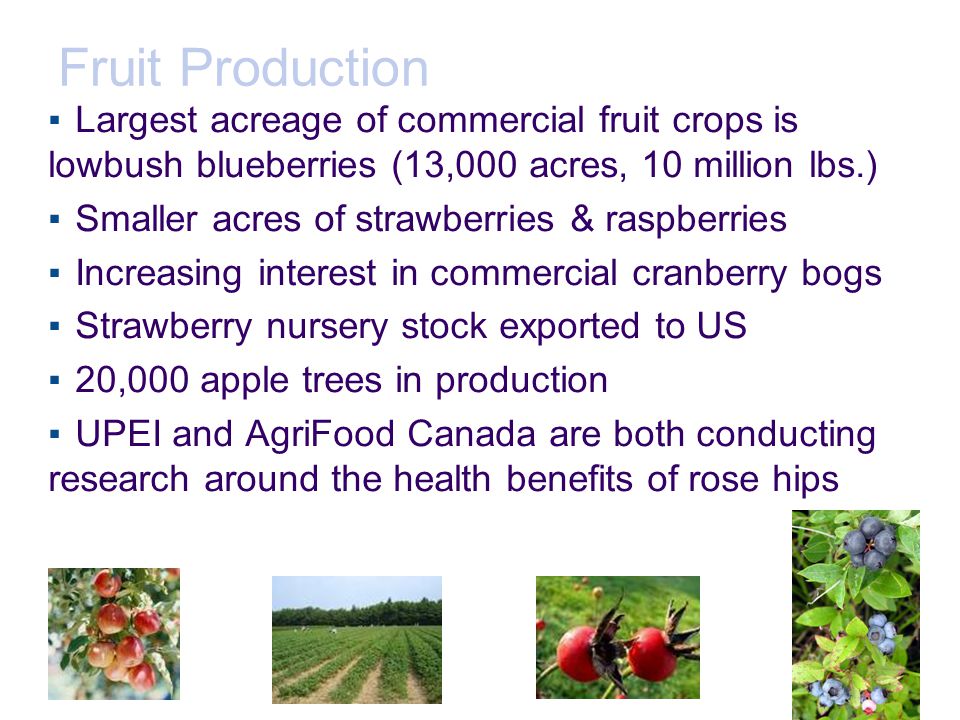 Fruit Production

▪ Largest acreage of commercial fruit crops is lowbush blueberries (13,000 acres, 10 million lbs.)

▪ Smaller acres of strawberries & raspberries

▪ Increasing interest in commercial cranberry bogs

▪ Strawberry nursery stock exported to US

▪ 20,000 apple trees in production

▪ UPEI and AgriFood Canada are both conducting research around the health benefits of rose hips